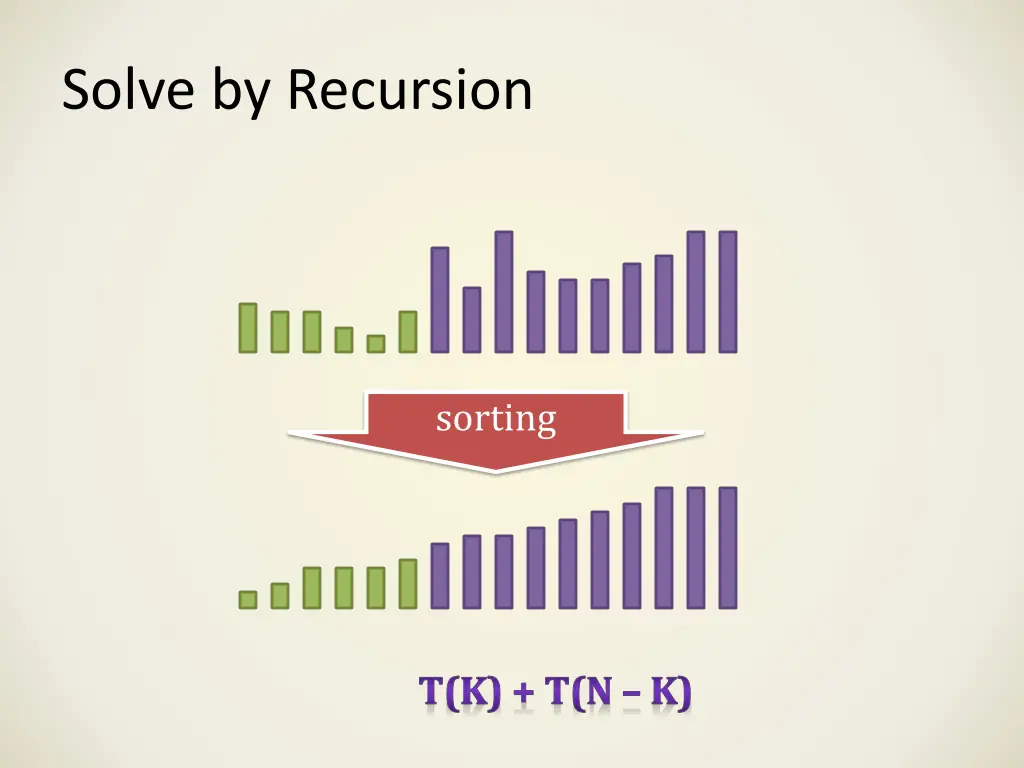 Solve by Recursion

sorting

$T(K) + T(N - K)$